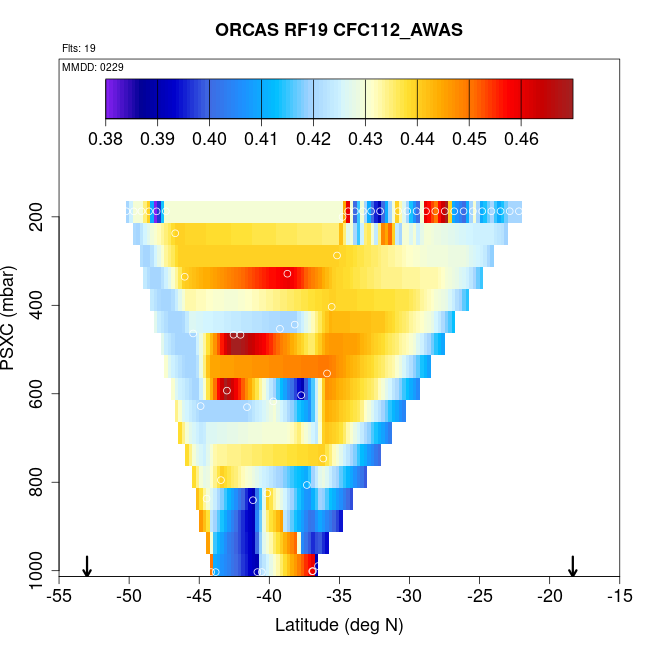 ORCAS RF19 CFC112_AWAS

Flts: 19

MMDD: 0229

0.38 0.39 0.40 0.41 0.42 0.43 0.44 0.45 0.46

PSXC (mbar)

200
400
600
800
1000

-55 -50 -45 -40 -35 -30 -25 -20 -15

Latitude (deg N)